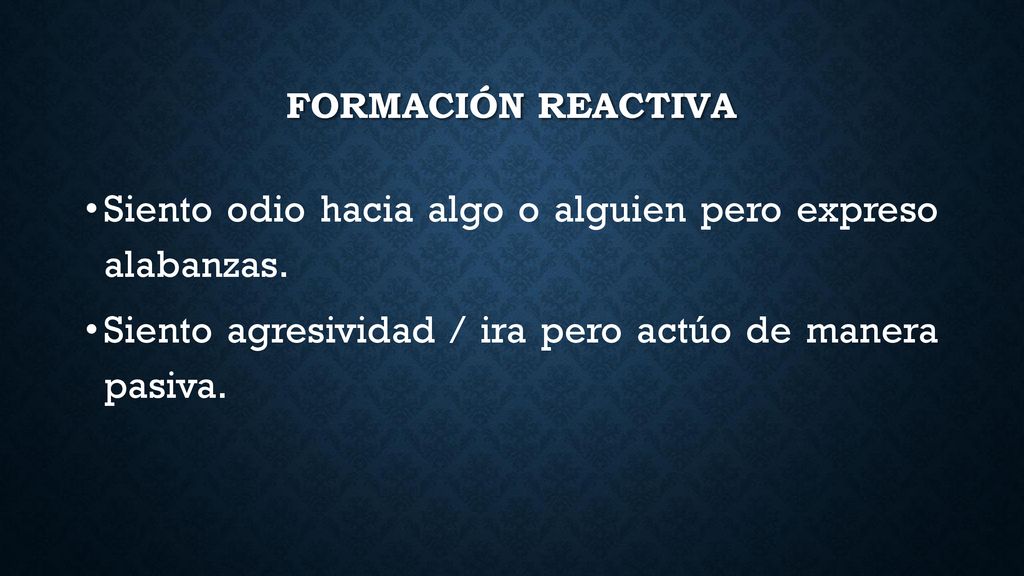 FORMACIÓN REACTIVA

• Siento odio hacia algo o alguien pero expreso alabanzas.

• Siento agresividad / ira pero actúo de manera pasiva.